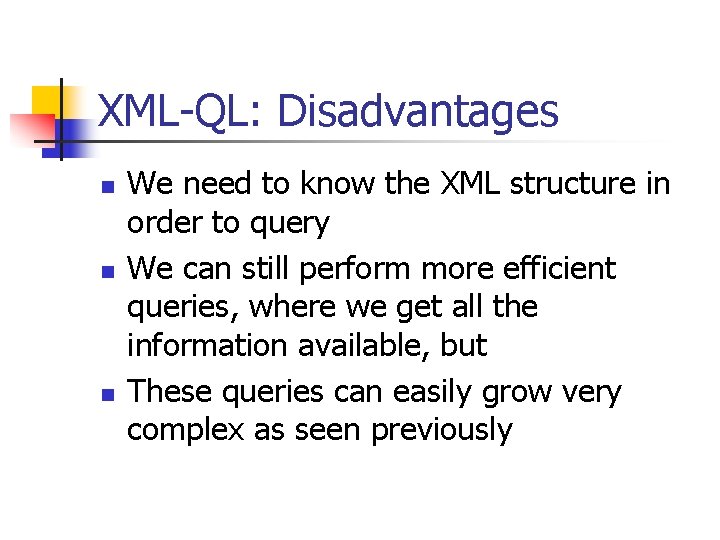 XML-QL: Disadvantages

- We need to know the XML structure in order to query
- We can still perform more efficient queries, where we get all the information available, but
- These queries can easily grow very complex as seen previously